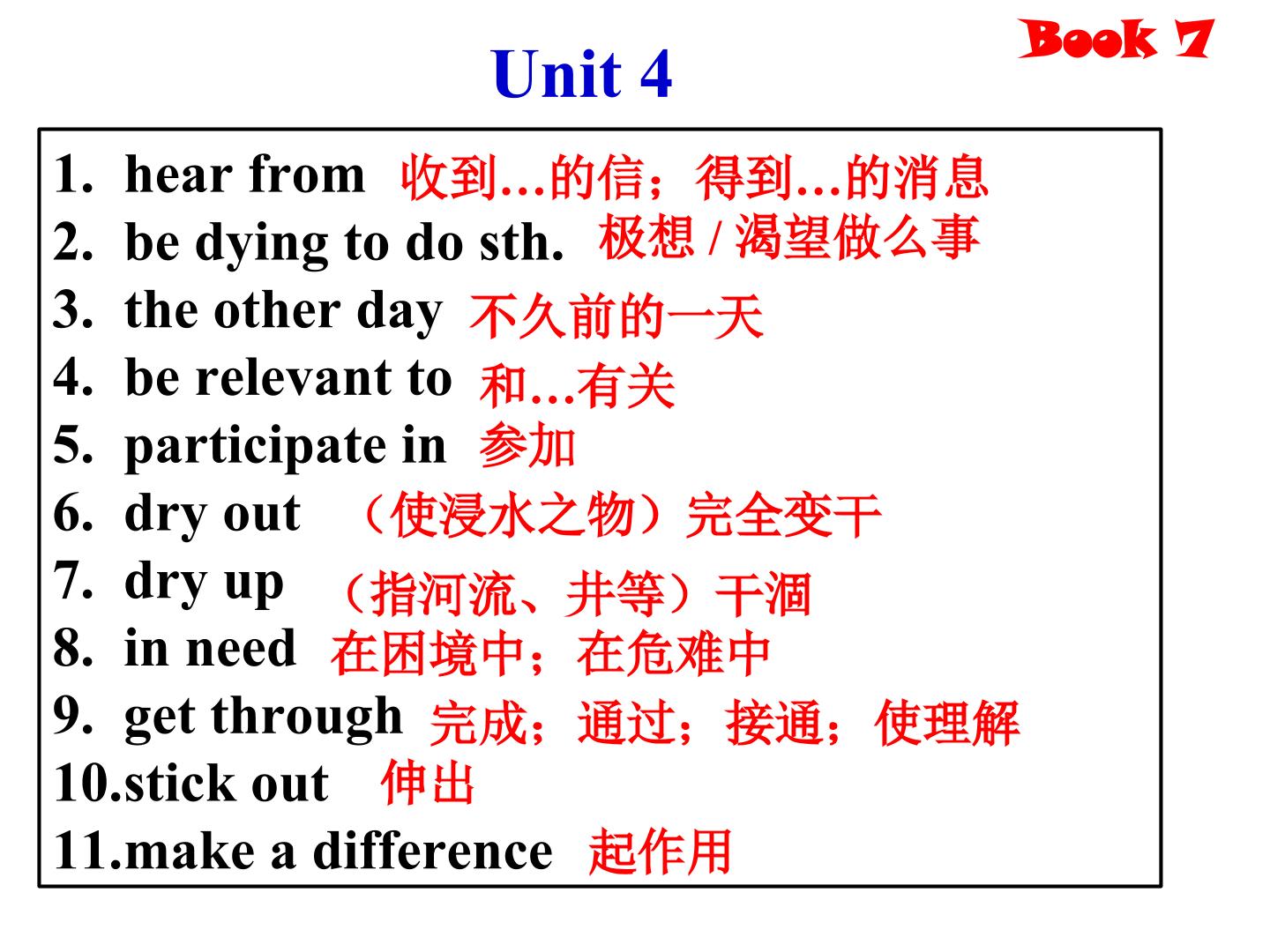 Unit 4

Book 7

1. hear from 收到…的信；得到…的消息
2. be dying to do sth. 极想 / 渴望做么事
3. the other day 不久前的一天
4. be relevant to 和…有关
5. participate in 参加
6. dry out （使浸水之物）完全变干
7. dry up （指河流、井等）干涸
8. in need 在困境中；在危难中
9. get through 完成；通过；接通；使理解
10.stick out 伸出
11.make a difference 起作用